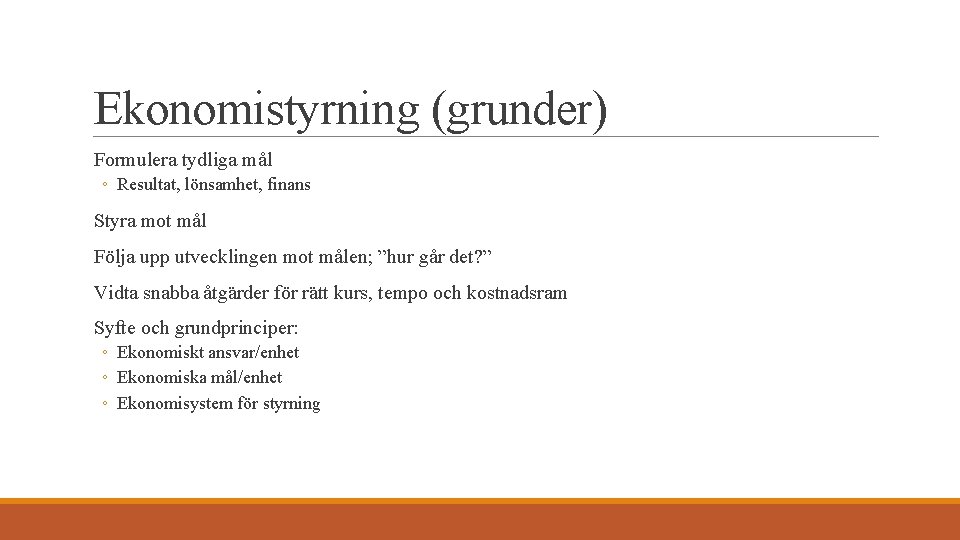 Ekonomistyrning (grunder)

Formulera tydliga mål

◦ Resultat, lönsamhet, finans

Styra mot mål

Följa upp utvecklingen mot målen; ”hur går det?”

Vidta snabba åtgärder för rätt kurs, tempo och kostnadsram

Syfte och grundprinciper:

◦ Ekonomiskt ansvar/enhet
◦ Ekonomiska mål/enhet
◦ Ekonomisystem för styrning